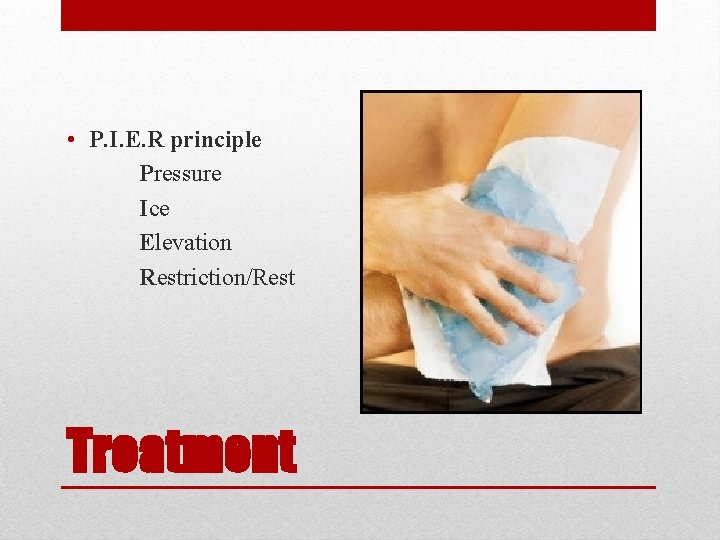 • P.I.E.R principle
Pressure
Ice
Elevation
Restriction/Rest

Treatment